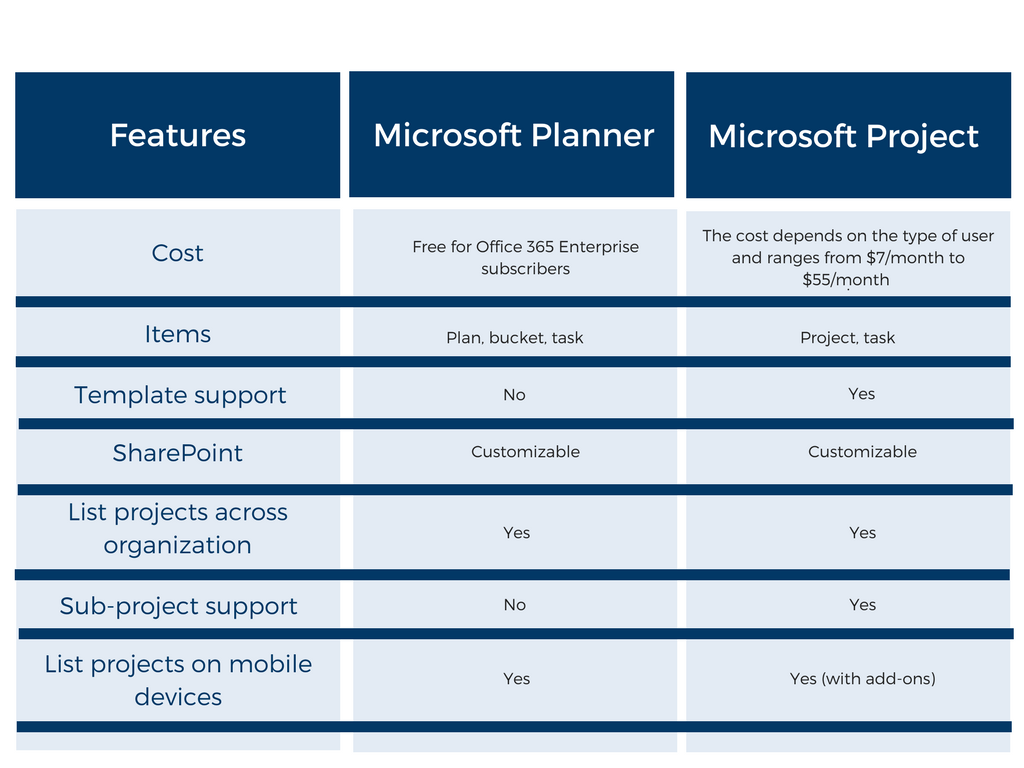 | Features | Microsoft Planner | Microsoft Project |
|---|---|---|
| Cost | Free for Office 365 Enterprise subscribers | The cost depends on the type of user and ranges from \$7/month to \$55/month |
| Items | Plan, bucket, task | Project, task |
| Template support | No | Yes |
| SharePoint | Customizable | Customizable |
| List projects across organization | Yes | Yes |
| Sub-project support | No | Yes |
| List projects on mobile devices | Yes | Yes (with add-ons) |